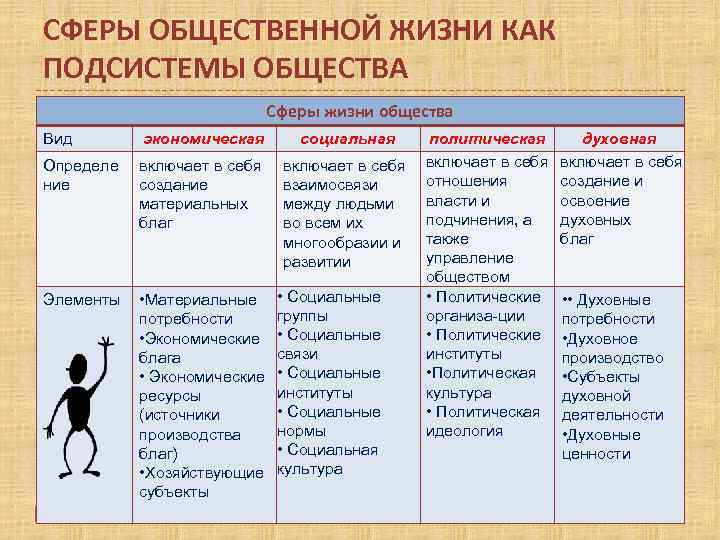 СФЕРЫ ОБЩЕСТВЕННОЙ ЖИЗНИ КАК ПОДСИСТЕМЫ ОБЩЕСТВА

| Сферы жизни общества | | | | |
|---|---|---|---|---|
| Вид | экономическая | социальная | политическая | духовная |
| Определение | включает в себя создание материальных благ | включает в себя взаимосвязи между людьми во всем их многообразии и развитии | включает в себя отношения власти и подчинения, а также управление обществом | включает в себя создание и освоение духовных благ |
| Элементы | •Материальные потребности •Экономические блага • Экономические ресурсы (источники производства благ) •Хозяйствующие субъекты | • Социальные группы • Социальные связи • Социальные институты • Социальные нормы • Социальная культура | • Политические организа-ции • Политические институты •Политическая культура • Политическая идеология | •• Духовные потребности •Духовное производство •Субъекты духовной деятельности •Духовные ценности |